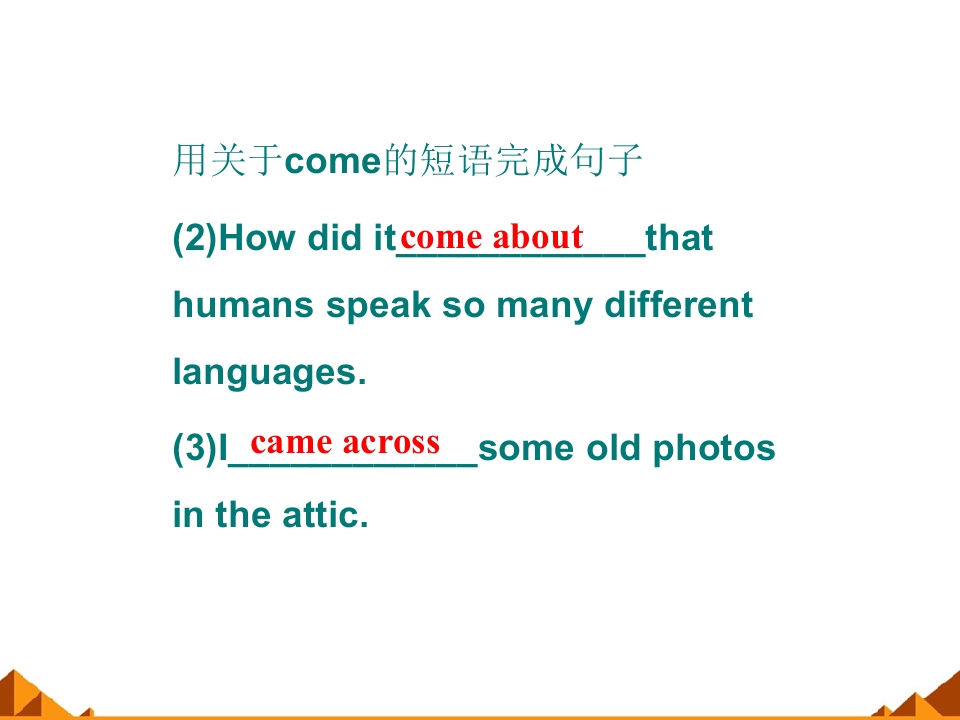 用关于come的短语完成句子

(2)How did it come about that humans speak so many different languages.

(3)I came across some old photos in the attic.